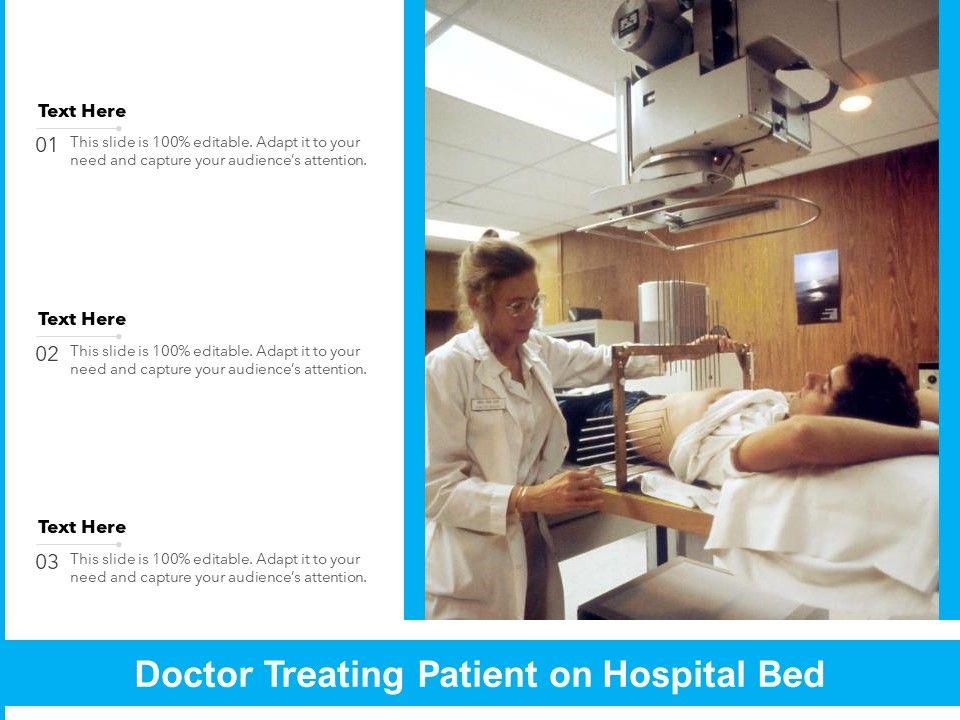 Text Here

01 This slide is 100% editable. Adapt it to your need and capture your audience's attention.

Text Here

02 This slide is 100% editable. Adapt it to your need and capture your audience's attention.

Text Here

03 This slide is 100% editable. Adapt it to your need and capture your audience's attention.

Doctor Treating Patient on Hospital Bed